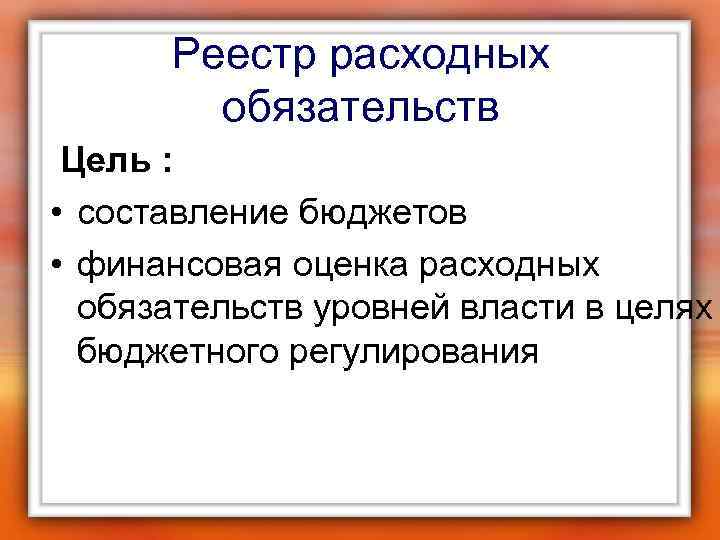 Реестр расходных обязательств

Цель :

• составление бюджетов

• финансовая оценка расходных обязательств уровней власти в целях бюджетного регулирования